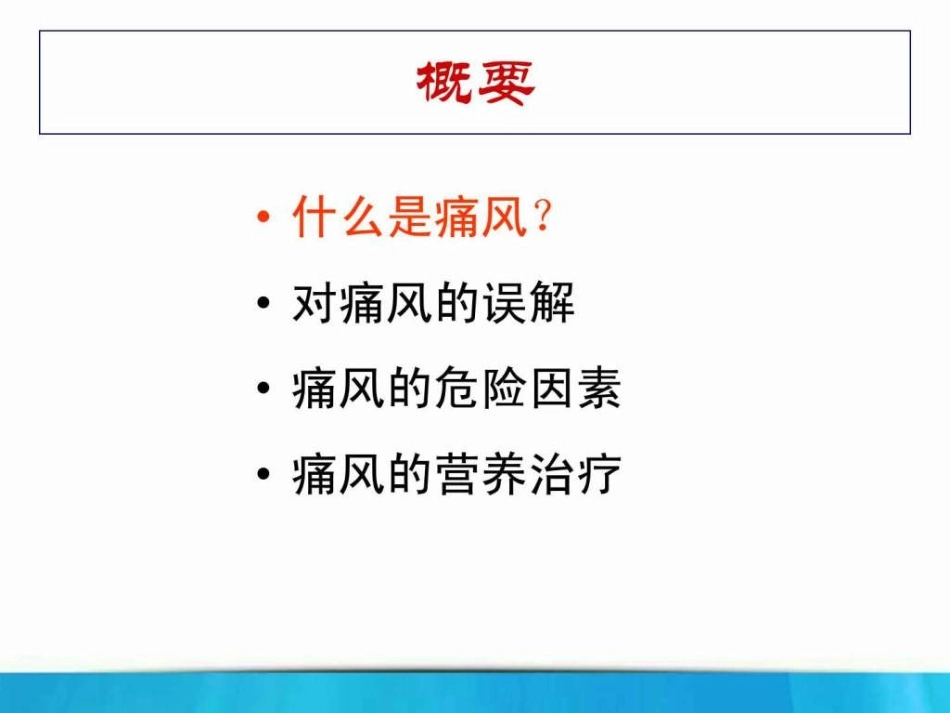 概要

• 什么是痛风？

• 对痛风的误解

• 痛风的危险因素

• 痛风的营养治疗